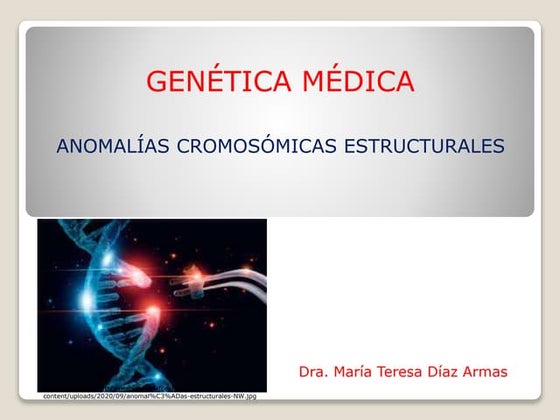 GENÉTICA MÉDICA

ANOMALÍAS CROMOSÓMICAS ESTRUCTURALES

content/uploads/2020/09/anomal%C3%ADas-estructurales-NW.jpg

Dra. María Teresa Díaz Armas